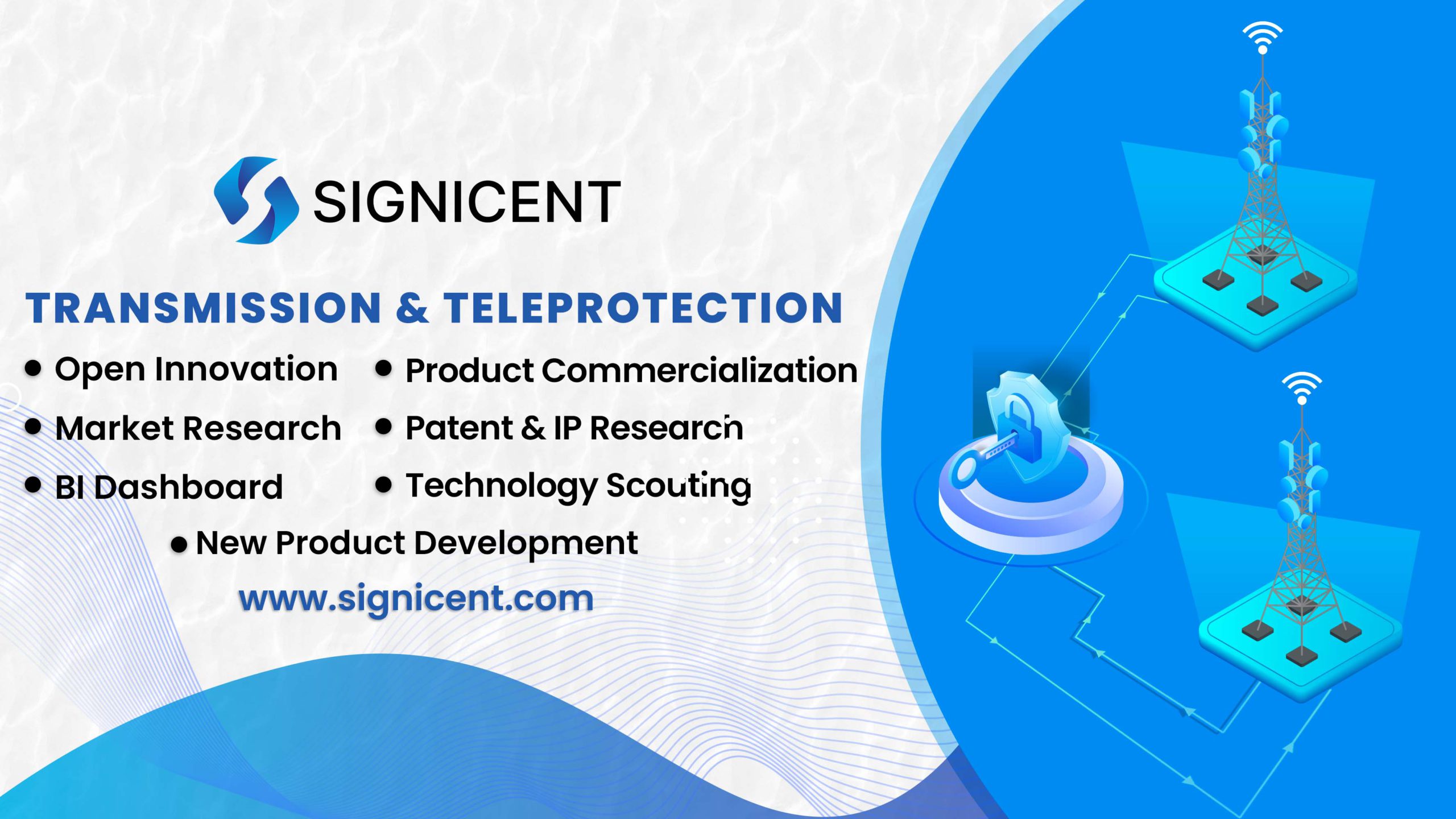 SIGNICENT

TRANSMISSION & TELEPROTECTION

• Open Innovation
• Market Research
• BI Dashboard

• Product Commercialization
• Patent & IP Research
• Technology Scouting

• New Product Development

www.signicent.com